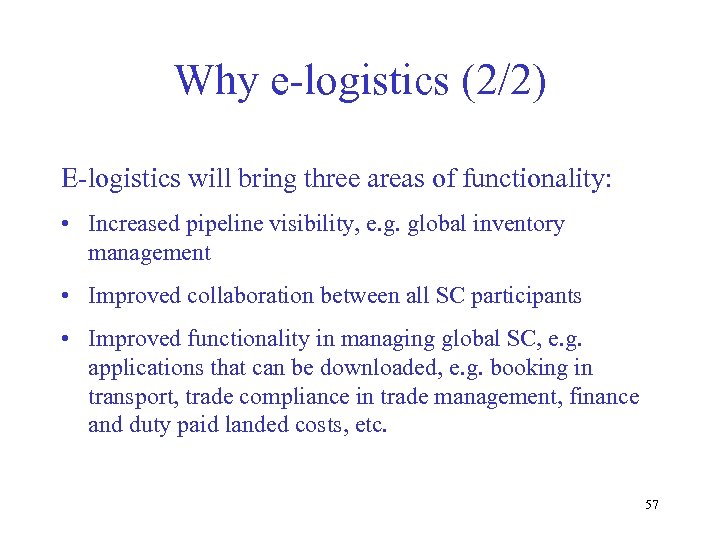 Why e-logistics (2/2)

E-logistics will bring three areas of functionality:

• Increased pipeline visibility, e.g. global inventory management

• Improved collaboration between all SC participants

• Improved functionality in managing global SC, e.g. applications that can be downloaded, e.g. booking in transport, trade compliance in trade management, finance and duty paid landed costs, etc.

57